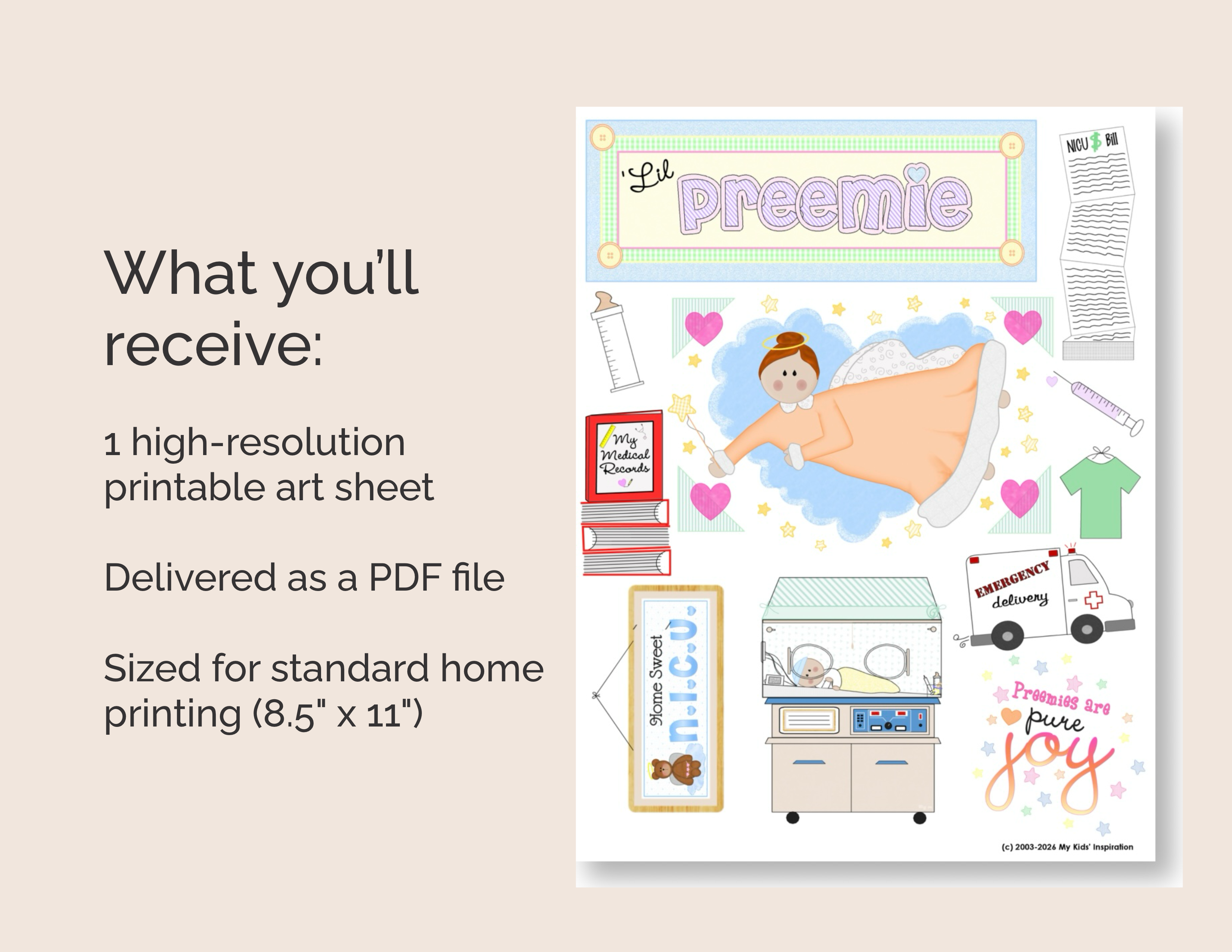 What you'll receive:

1 high-resolution printable art sheet

Delivered as a PDF file

Sized for standard home printing (8.5" x 11")

'Lil Preemie

NICU $ Bill

My Medical Records

EMERGENCY delivery

Home Sweet n.i.c.u.

Preemies are pure joy

(c) 2003-2026 My Kids' Inspiration